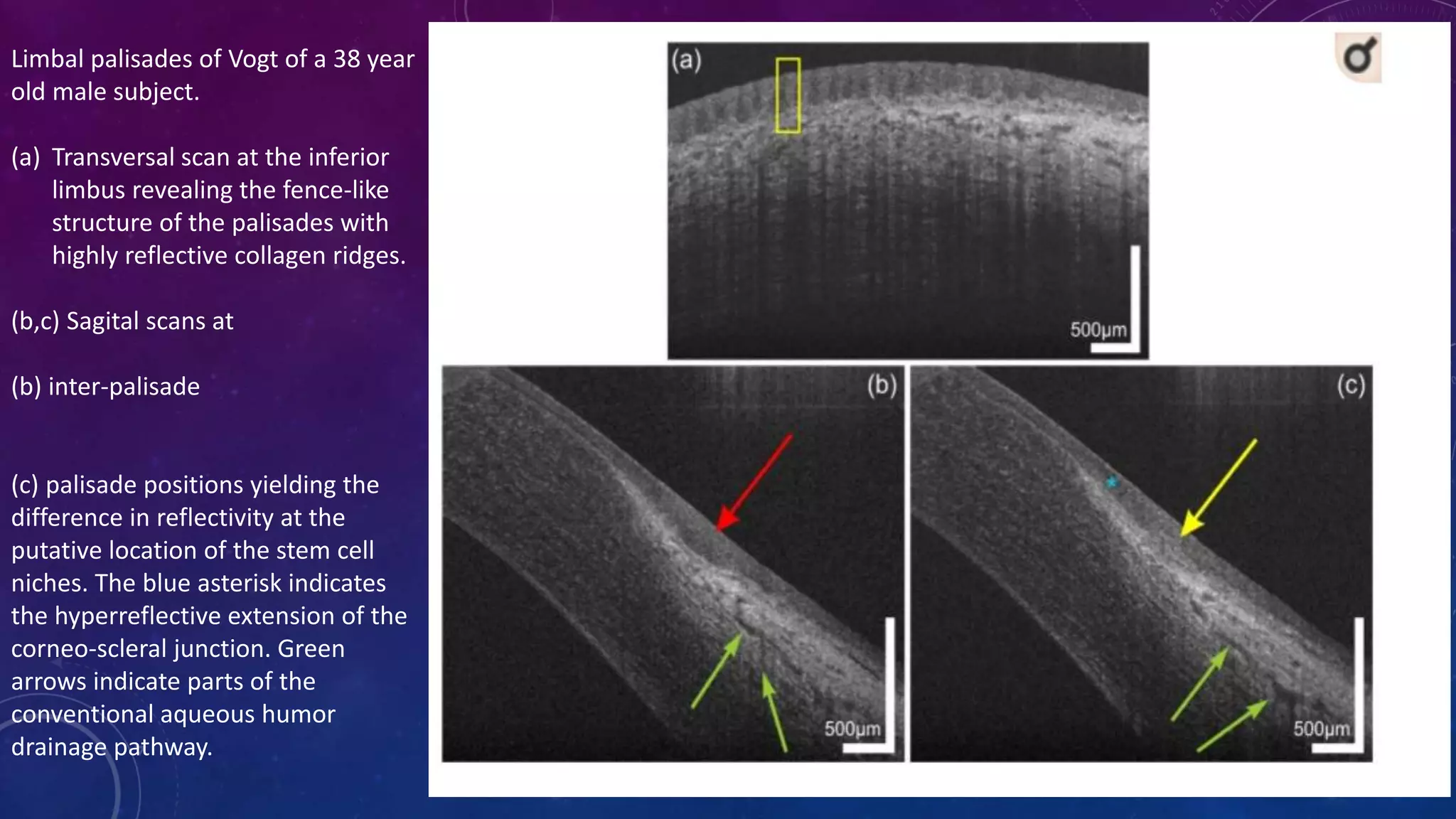 Limbal palisades of Vogt of a 38 year old male subject.

(a) Transversal scan at the inferior limbus revealing the fence-like structure of the palisades with highly reflective collagen ridges.

(b,c) Sagital scans at

(b) inter-palisade

(c) palisade positions yielding the difference in reflectivity at the putative location of the stem cell niches. The blue asterisk indicates the hyperreflective extension of the corneo-scleral junction. Green arrows indicate parts of the conventional aqueous humor drainage pathway.

(a)

500μm

(b)

500μm

(c)

500μm